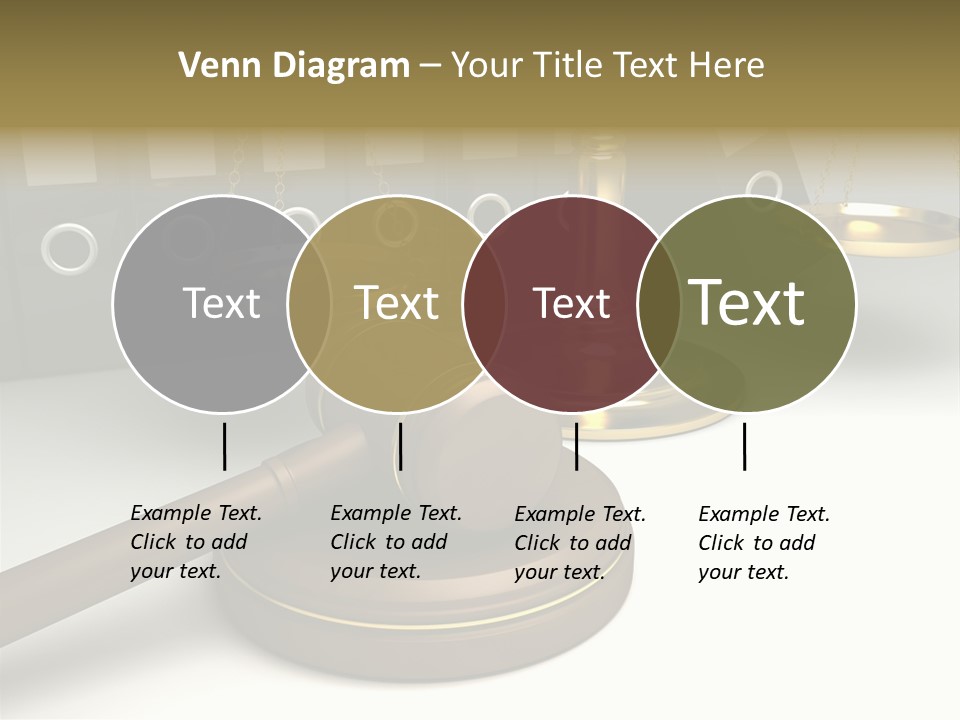 Venn Diagram – Your Title Text Here

Text

Text

Text

Text

Example Text. Click to add your text.

Example Text. Click to add your text.

Example Text. Click to add your text.

Example Text. Click to add your text.